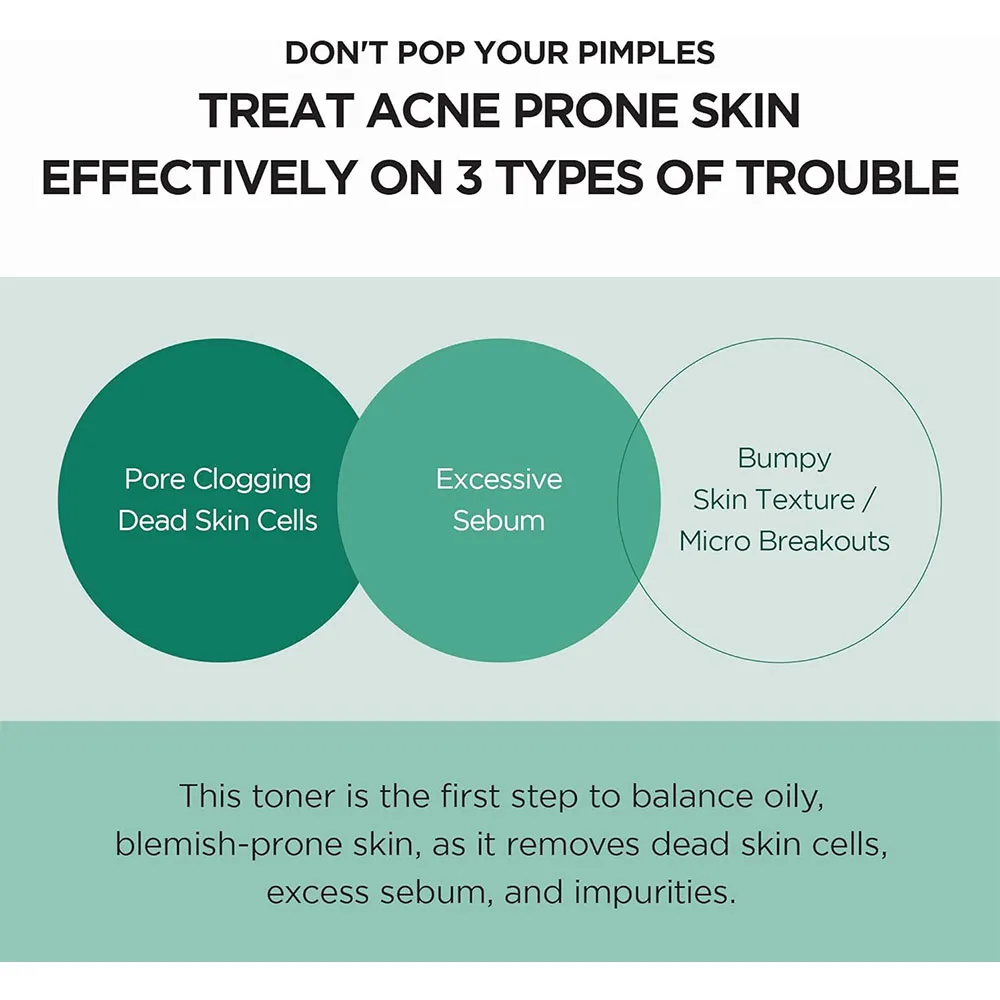 DON'T POP YOUR PIMPLES
TREAT ACNE PRONE SKIN EFFECTIVELY ON 3 TYPES OF TROUBLE

Pore Clogging Dead Skin Cells

Excessive Sebum

Bumpy Skin Texture / Micro Breakouts

This toner is the first step to balance oily, blemish-prone skin, as it removes dead skin cells, excess sebum, and impurities.